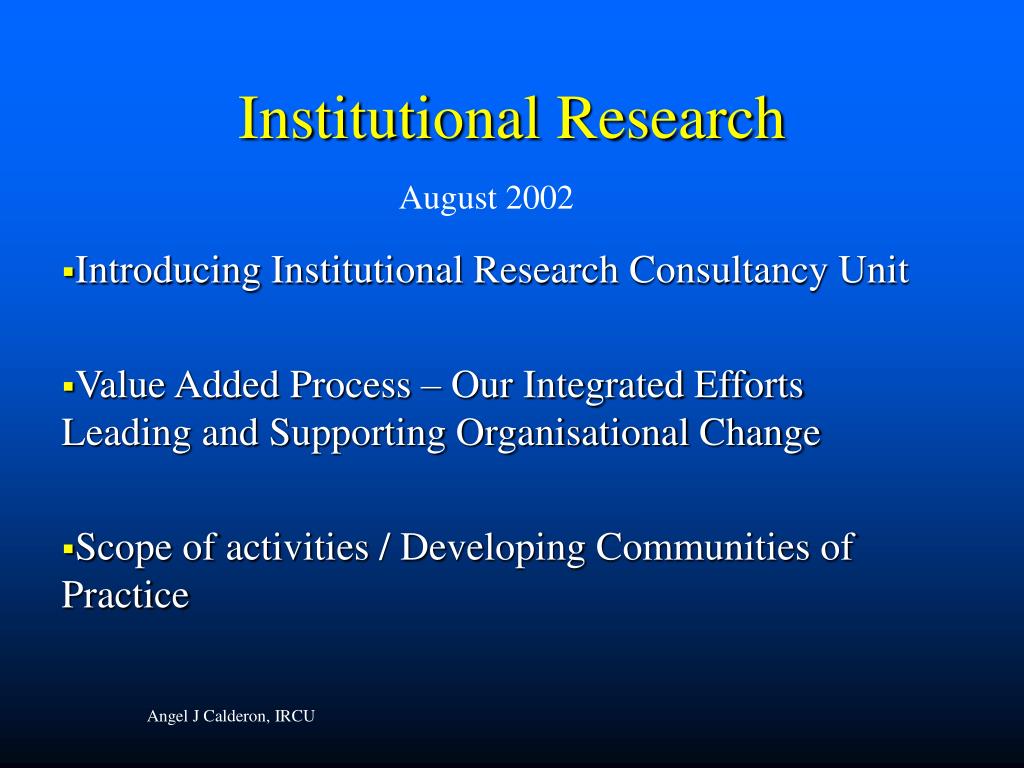 Institutional Research

August 2002

▪Introducing Institutional Research Consultancy Unit

▪Value Added Process – Our Integrated Efforts Leading and Supporting Organisational Change

▪Scope of activities / Developing Communities of Practice

Angel J Calderon, IRCU